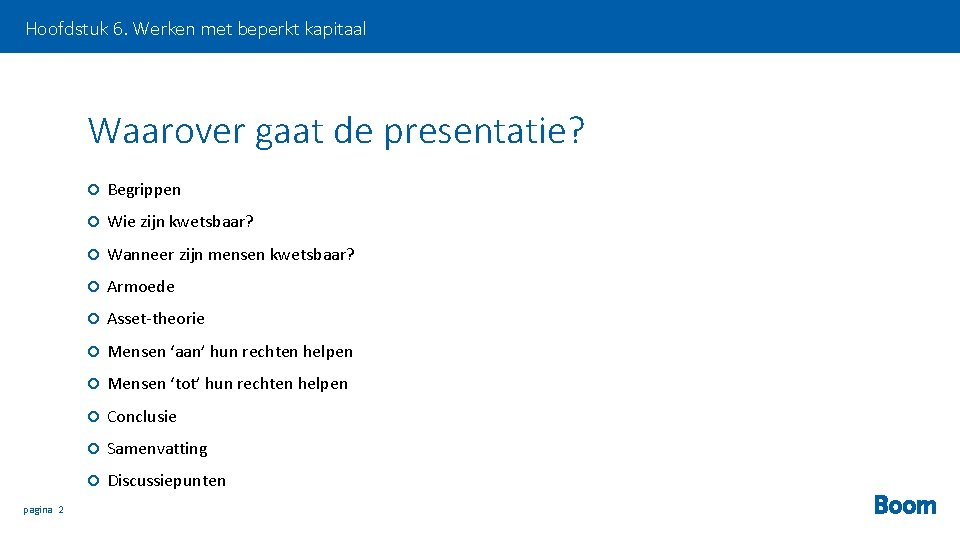 Hoofdstuk 6. Werken met beperkt kapitaal

Waarover gaat de presentatie?

Begrippen

Wie zijn kwetsbaar?

Wanneer zijn mensen kwetsbaar?

Armoede

Asset-theorie

Mensen ‘aan’ hun rechten helpen

Mensen ‘tot’ hun rechten helpen

Conclusie

Samenvatting

Discussiepunten

pagina 2

Boom